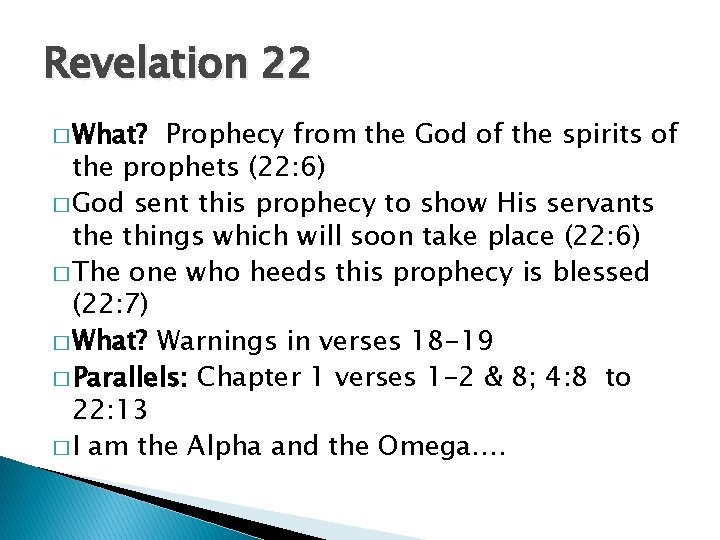 Revelation 22

□ What? Prophecy from the God of the spirits of the prophets (22:6)
□ God sent this prophecy to show His servants the things which will soon take place (22:6)
□ The one who heeds this prophecy is blessed (22:7)
□ What? Warnings in verses 18-19
□ Parallels: Chapter 1 verses 1-2 & 8; 4:8 to 22:13
□ I am the Alpha and the Omega....